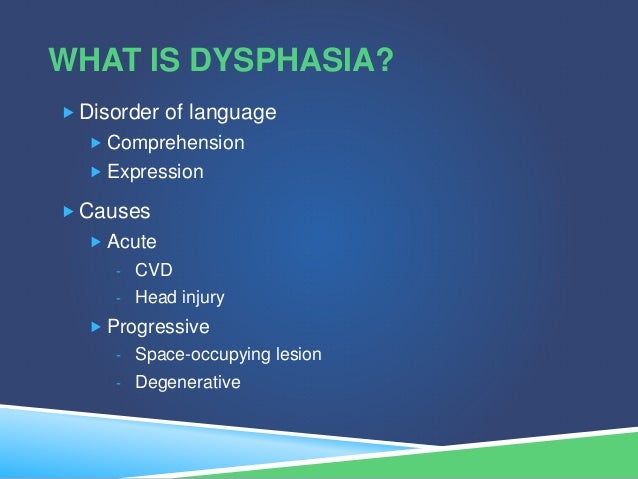 WHAT IS DYSPHASIA?

▸ Disorder of language
▸ Comprehension
▸ Expression

▸ Causes
▸ Acute
- CVD
- Head injury
▸ Progressive
- Space-occupying lesion
- Degenerative